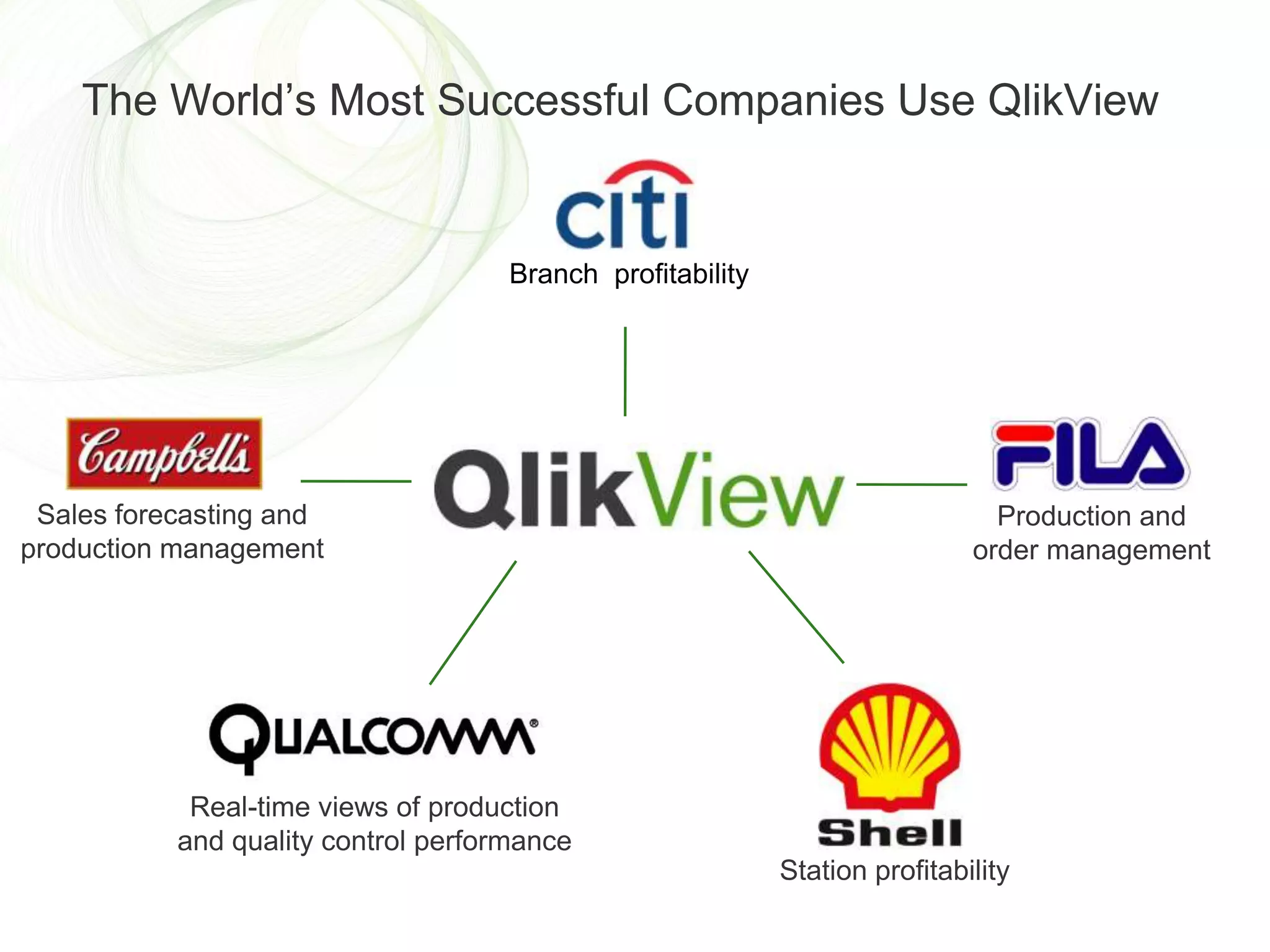 The World's Most Successful Companies Use QlikView

citi
Branch profitability

Campbell's
Sales forecasting and production management

QlikView

FILA
Production and order management

QUALCOMM®
Real-time views of production and quality control performance

Shell
Station profitability